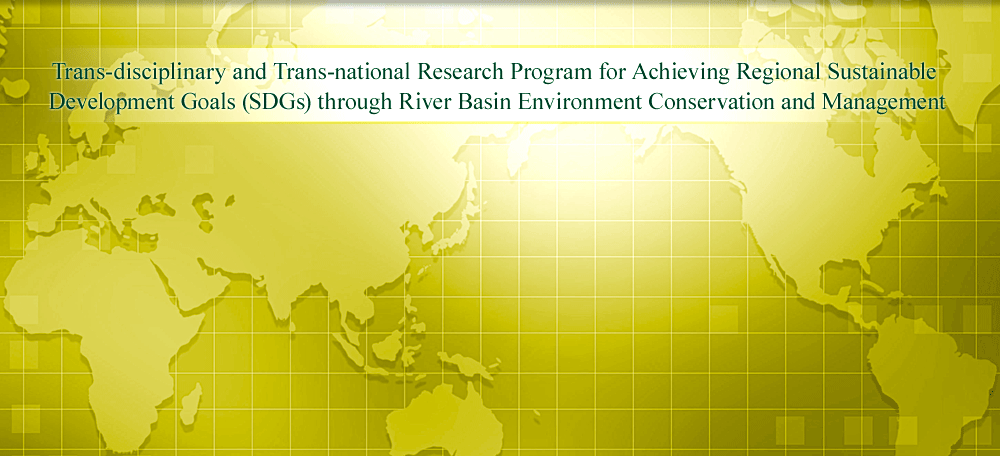 Trans-disciplinary and Trans-national Research Program for Achieving Regional Sustainable Development Goals (SDGs) through River Basin Environment Conservation and Management